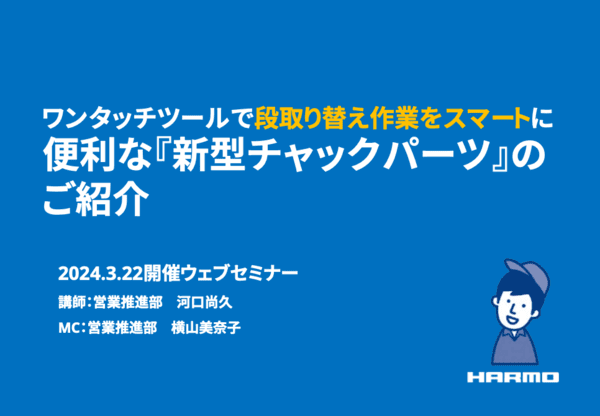 ワンタッチツールで段取り替え作業をスマートに
便利な『新型チャックパーツ』の
ご紹介

2024.3.22開催ウェブセミナー
講師：営業推進部　河口尚久
MC：営業推進部　横山美奈子

HARMO